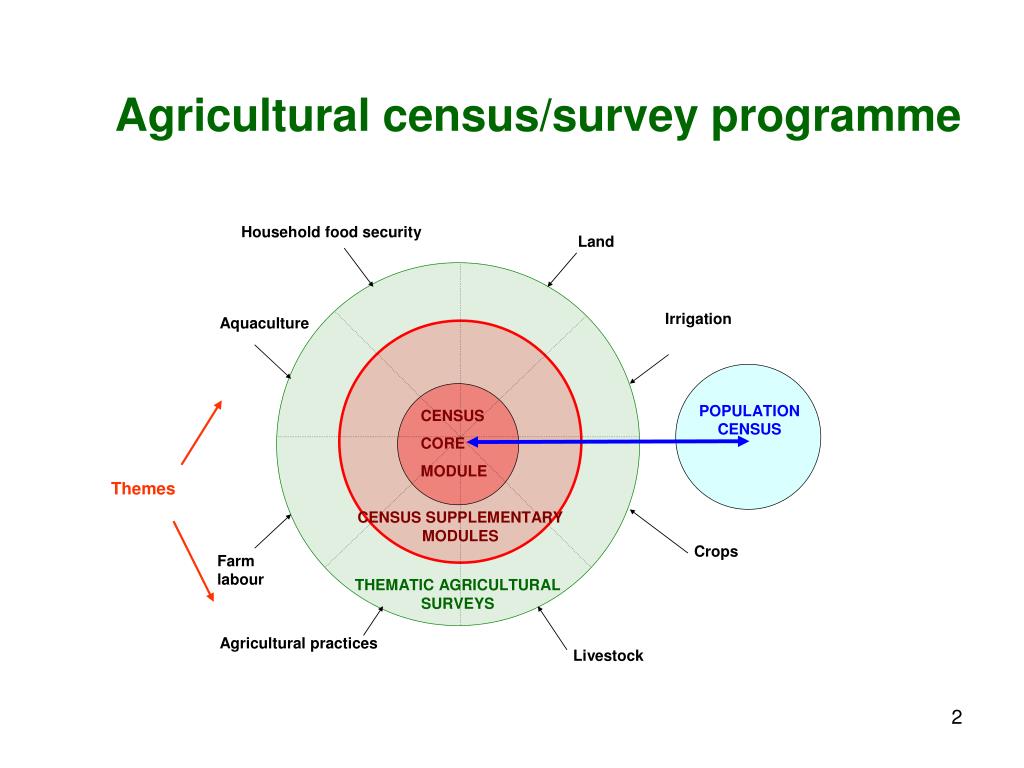 Agricultural census/survey programme

Household food security

Land

Aquaculture

Irrigation

CENSUS
CORE
MODULE

POPULATION CENSUS

Themes

CENSUS SUPPLEMENTARY MODULES

Crops

Farm labour

THEMATIC AGRICULTURAL SURVEYS

Agricultural practices

Livestock

2